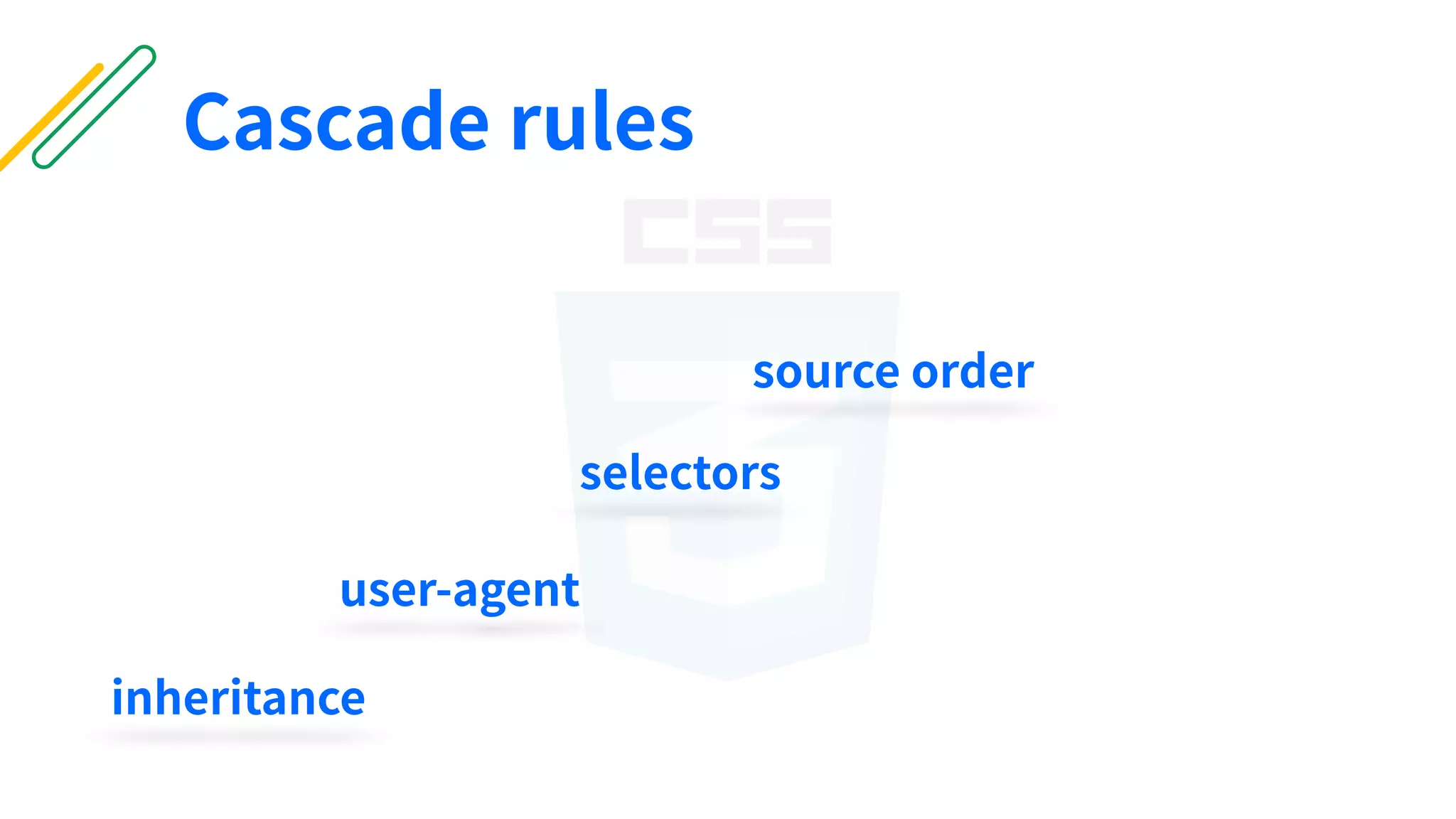 Cascade rules

CSS

source order

selectors

user-agent

inheritance